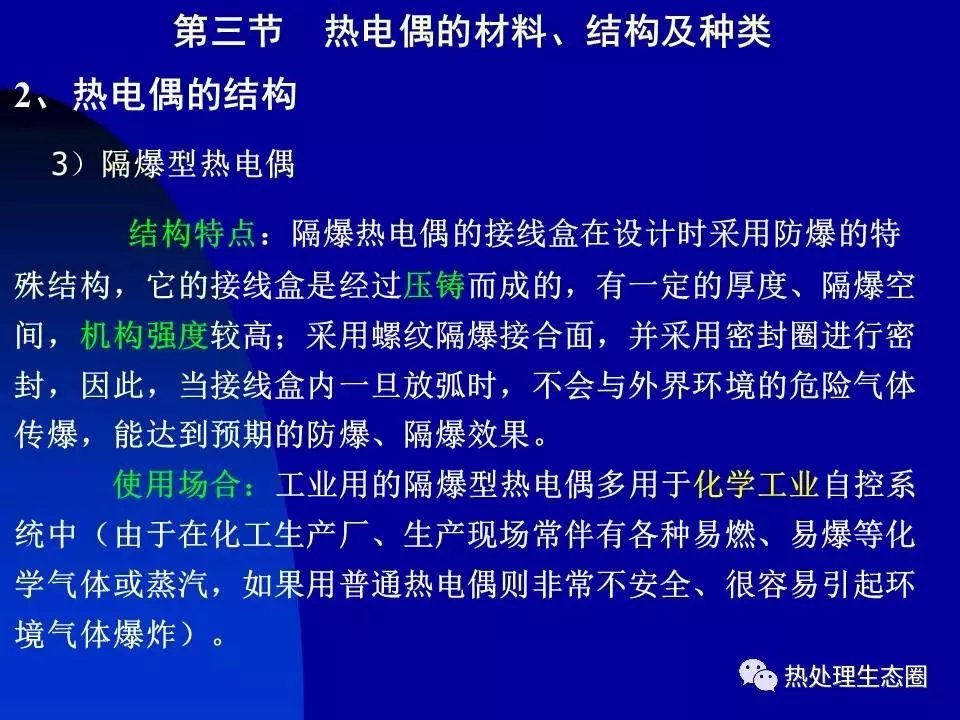 第三节　热电偶的材料、结构及种类

2、热电偶的结构

3）隔爆型热电偶

结构特点：隔爆热电偶的接线盒在设计时采用防爆的特殊结构，它的接线盒是经过压铸而成的，有一定的厚度、隔爆空间，机构强度较高；采用螺纹隔爆接合面，并采用密封圈进行密封，因此，当接线盒内一旦放弧时，不会与外界环境的危险气体传爆，能达到预期的防爆、隔爆效果。

使用场合：工业用的隔爆型热电偶多用于化学工业自控系统中（由于在化工生产厂、生产现场常伴有各种易燃、易爆等化学气体或蒸汽，如果用普通热电偶则非常不安全、很容易引起环境气体爆炸）。

热处理生态圈